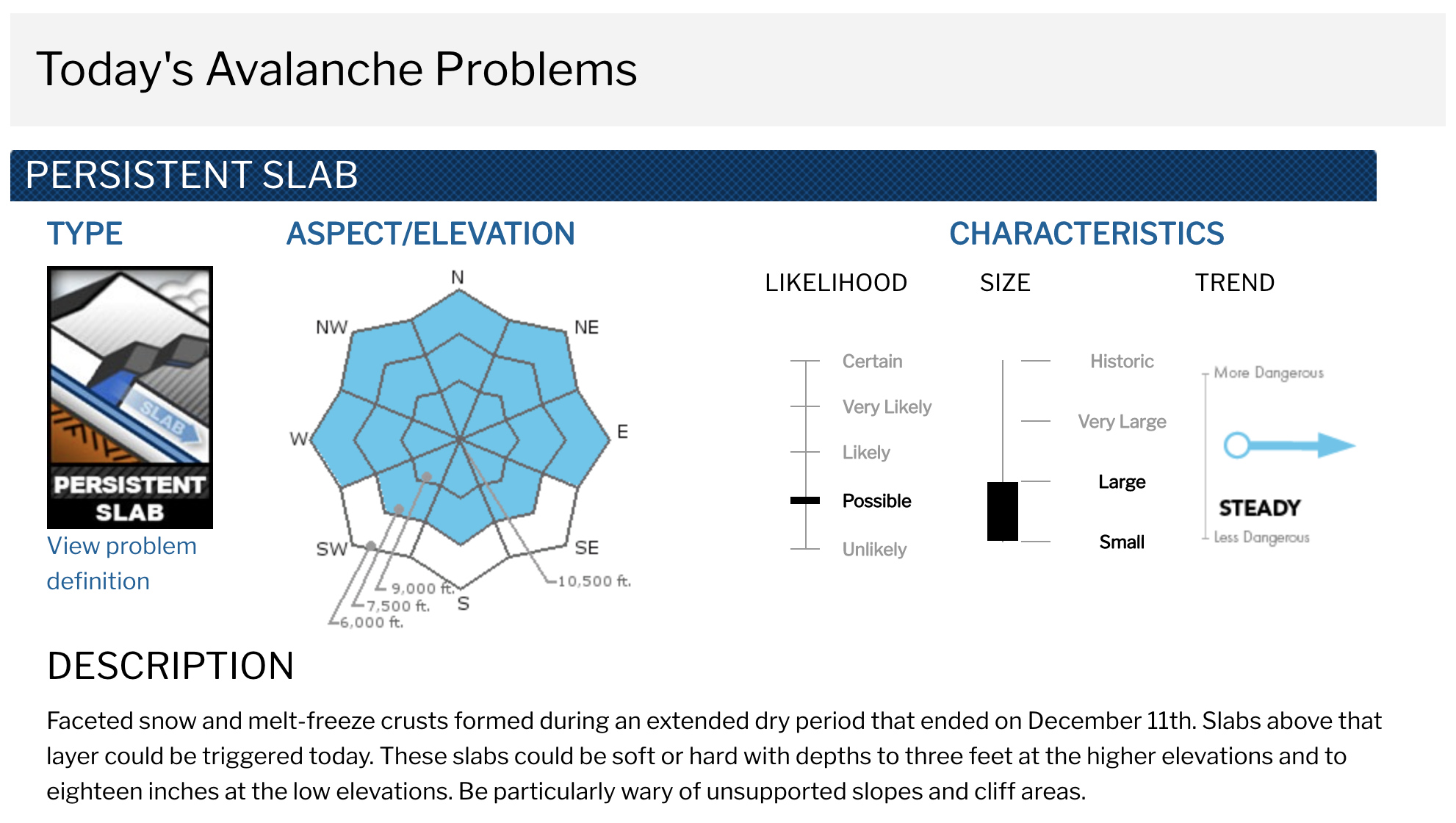 Today's Avalanche Problems

PERSISTENT SLAB

TYPE

SLAB

PERSISTENT SLAB

View problem definition

ASPECT/ELEVATION

N
NE
E
SE
S
SW
W
NW

10,500 ft.
9,000 ft.
7,500 ft.
6,000 ft.

CHARACTERISTICS

LIKELIHOOD

Certain
Very Likely
Likely
Possible
Unlikely

SIZE

Historic
Very Large
Large
Small

TREND

More Dangerous
STEADY
Less Dangerous

DESCRIPTION

Faceted snow and melt-freeze crusts formed during an extended dry period that ended on December 11th. Slabs above that layer could be triggered today. These slabs could be soft or hard with depths to three feet at the higher elevations and to eighteen inches at the low elevations. Be particularly wary of unsupported slopes and cliff areas.